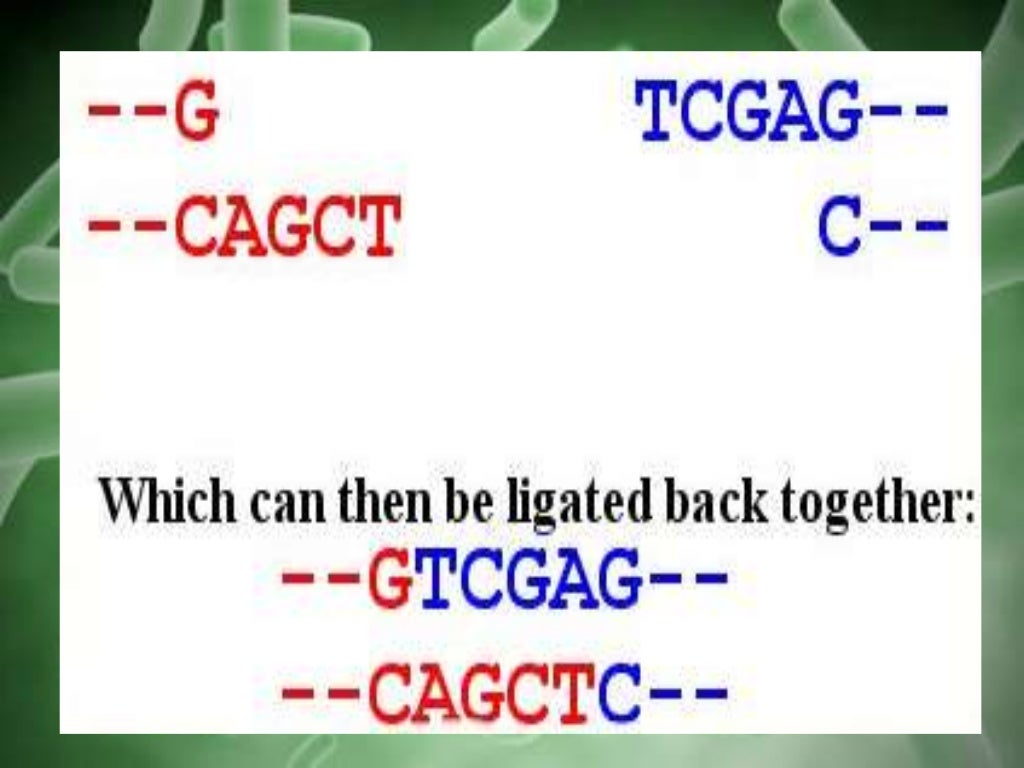 --G TCGAG--

--CAGCT C--

Which can then be ligated back together:

--GTCGAG--

--CAGCTC--